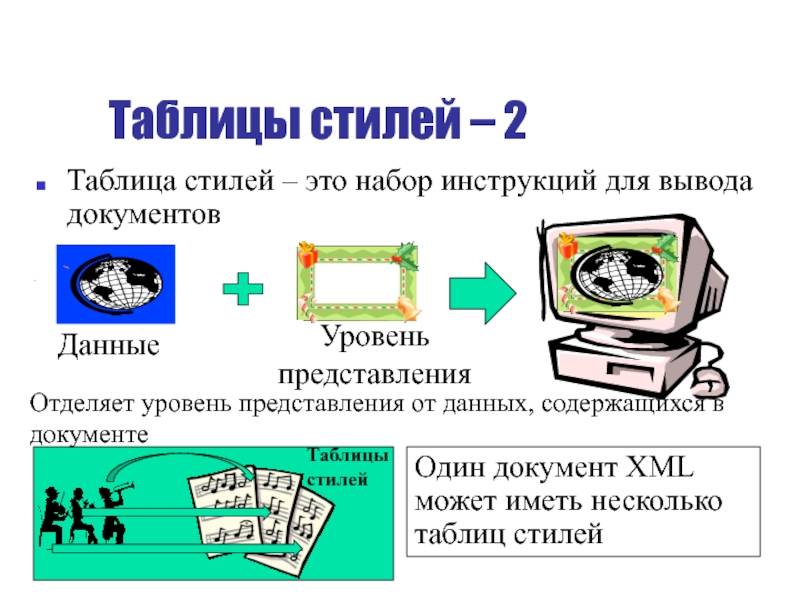 Таблицы стилей – 2

Таблица стилей – это набор инструкций для вывода документов

Данные

Уровень представления

Отделяет уровень представления от данных, содержащихся в документе

Таблицы стилей

Один документ XML может иметь несколько таблиц стилей